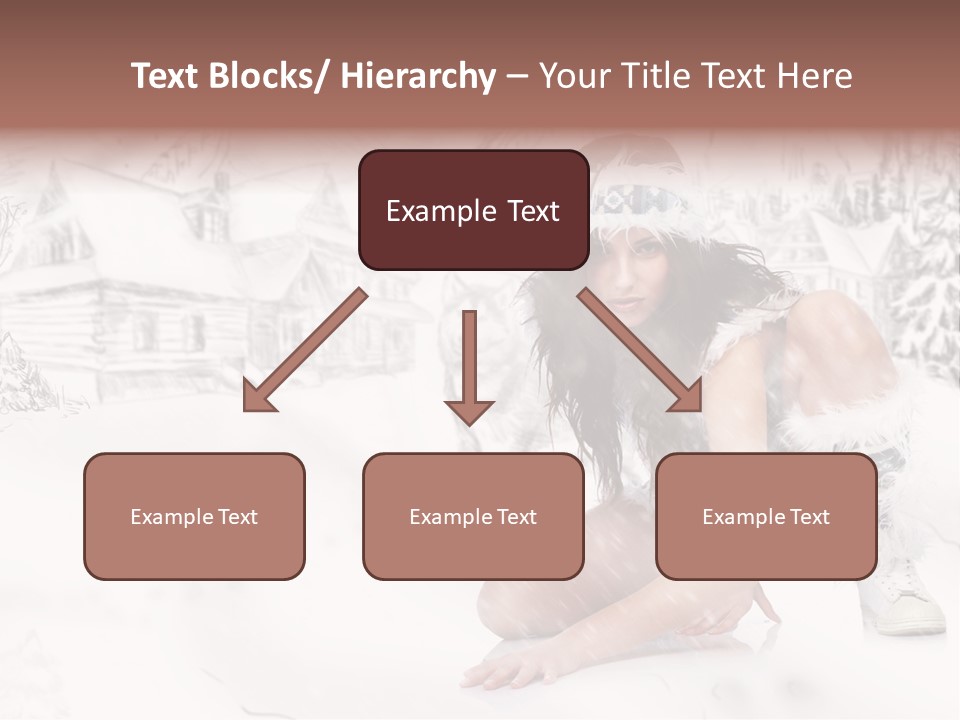 Text Blocks/ Hierarchy – Your Title Text Here

Example Text

Example Text

Example Text

Example Text